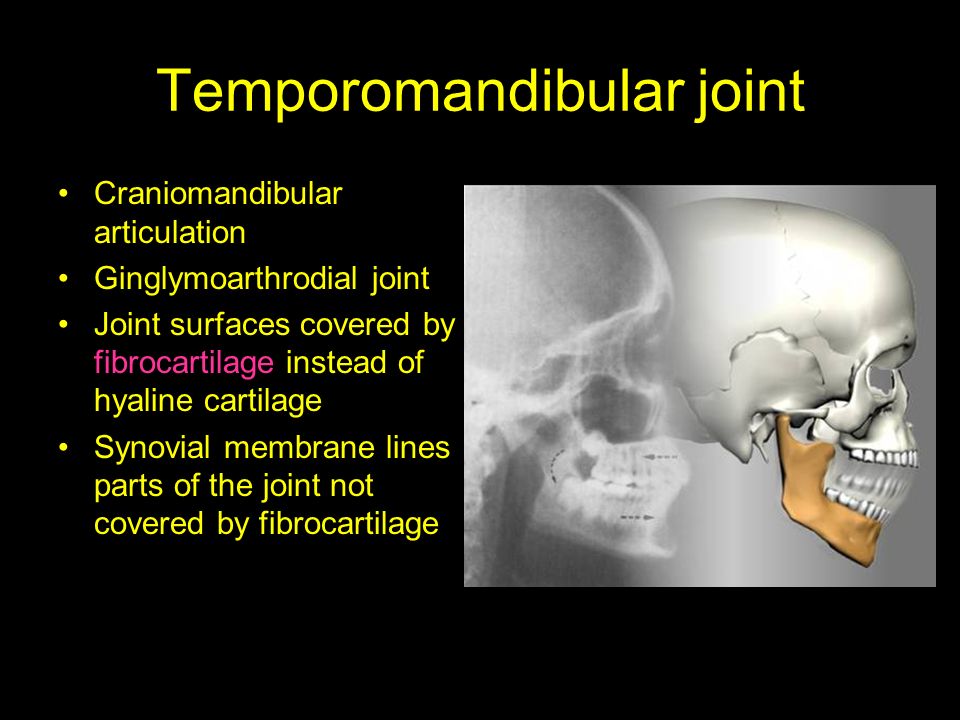 Temporomandibular joint

• Craniomandibular articulation
• Ginglymoarthrodial joint
• Joint surfaces covered by fibrocartilage instead of hyaline cartilage
• Synovial membrane lines parts of the joint not covered by fibrocartilage